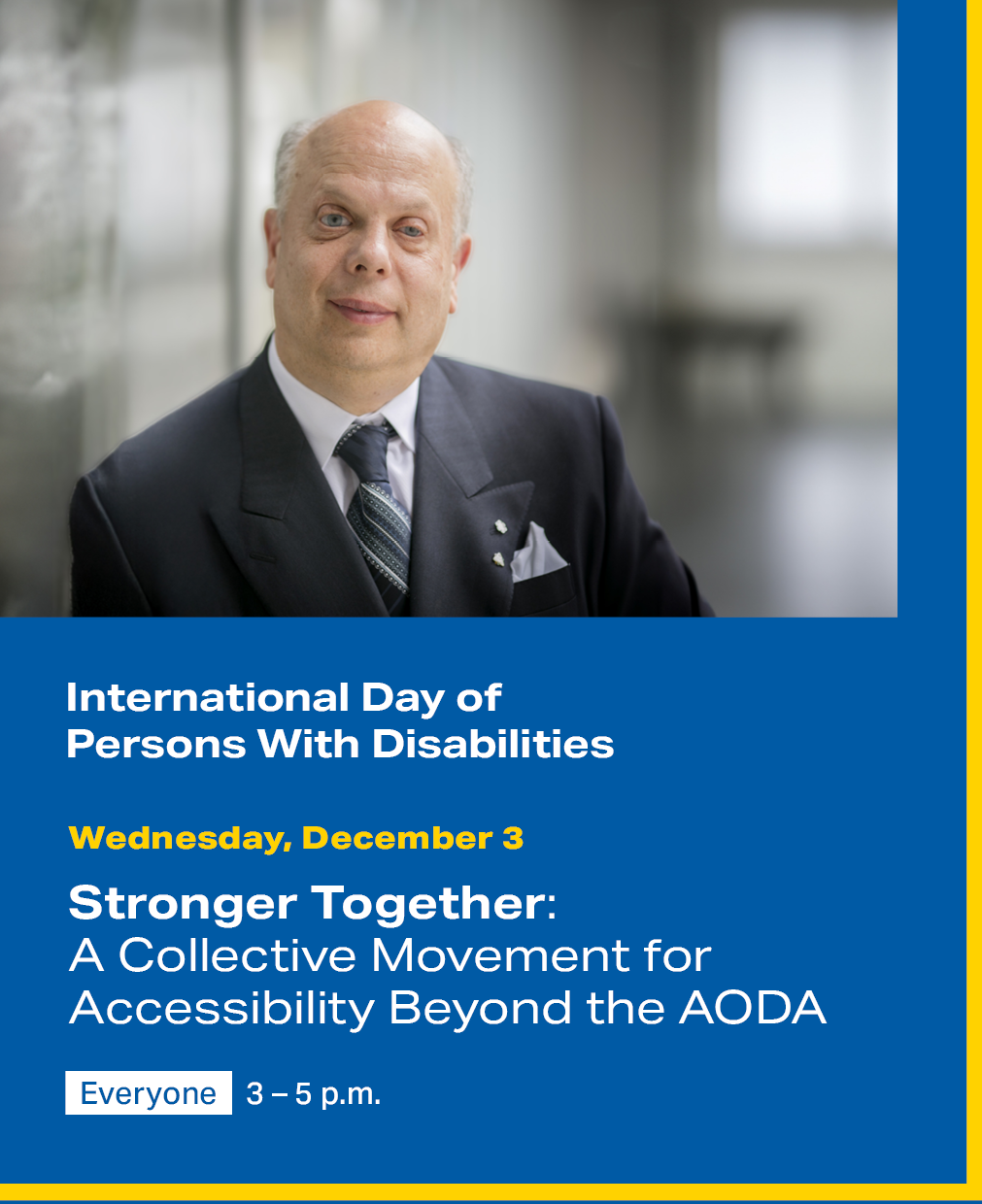 International Day of Persons With Disabilities

Wednesday, December 3

Stronger Together: A Collective Movement for Accessibility Beyond the AODA

Everyone 3 – 5 p.m.